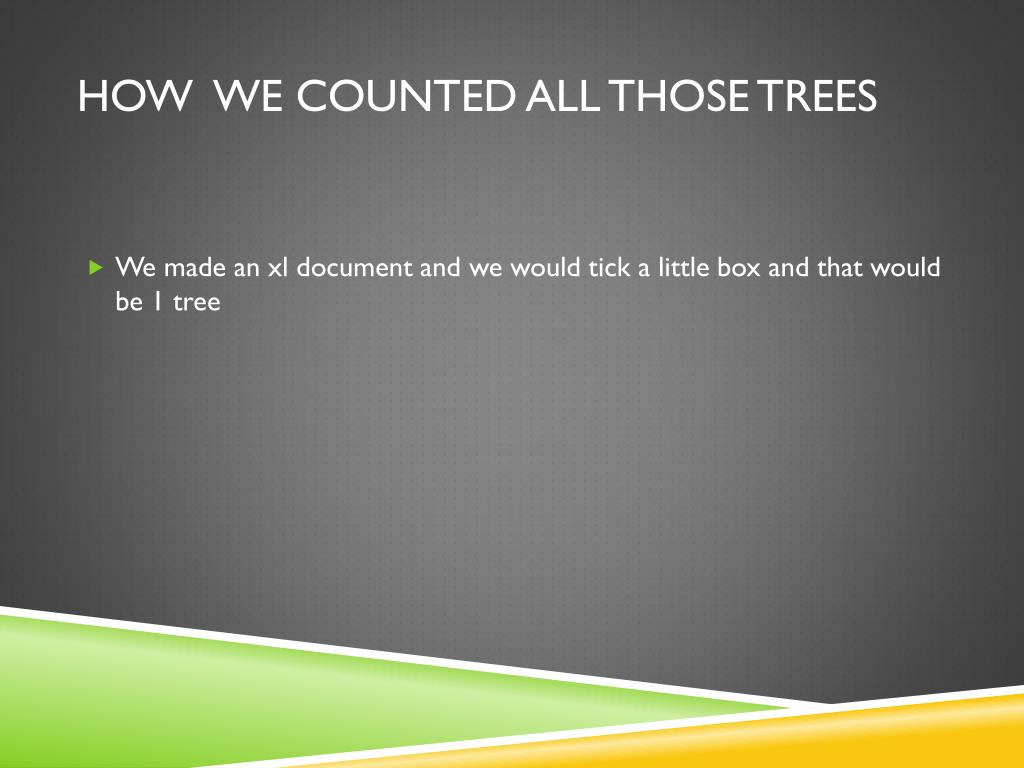 HOW WE COUNTED ALL THOSE TREES

We made an xl document and we would tick a little box and that would be 1 tree